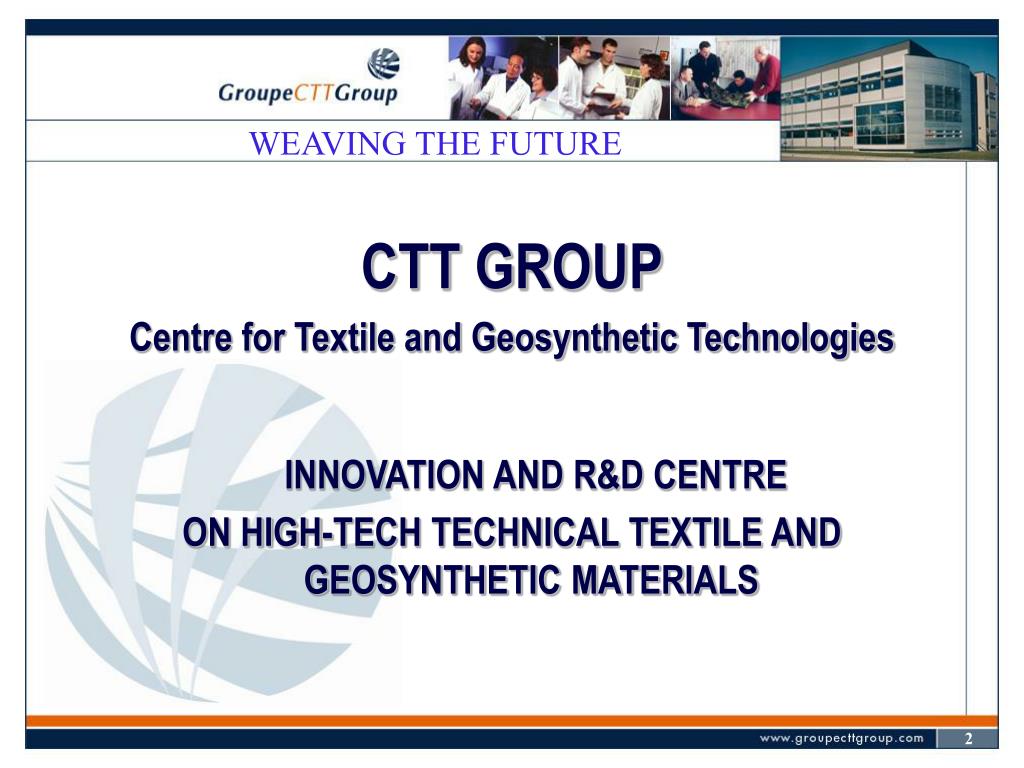 GroupeCTTGroup

WEAVING THE FUTURE

CTT GROUP

Centre for Textile and Geosynthetic Technologies

INNOVATION AND R&D CENTRE ON HIGH-TECH TECHNICAL TEXTILE AND GEOSYNTHETIC MATERIALS

www.groupecttgroup.com

2